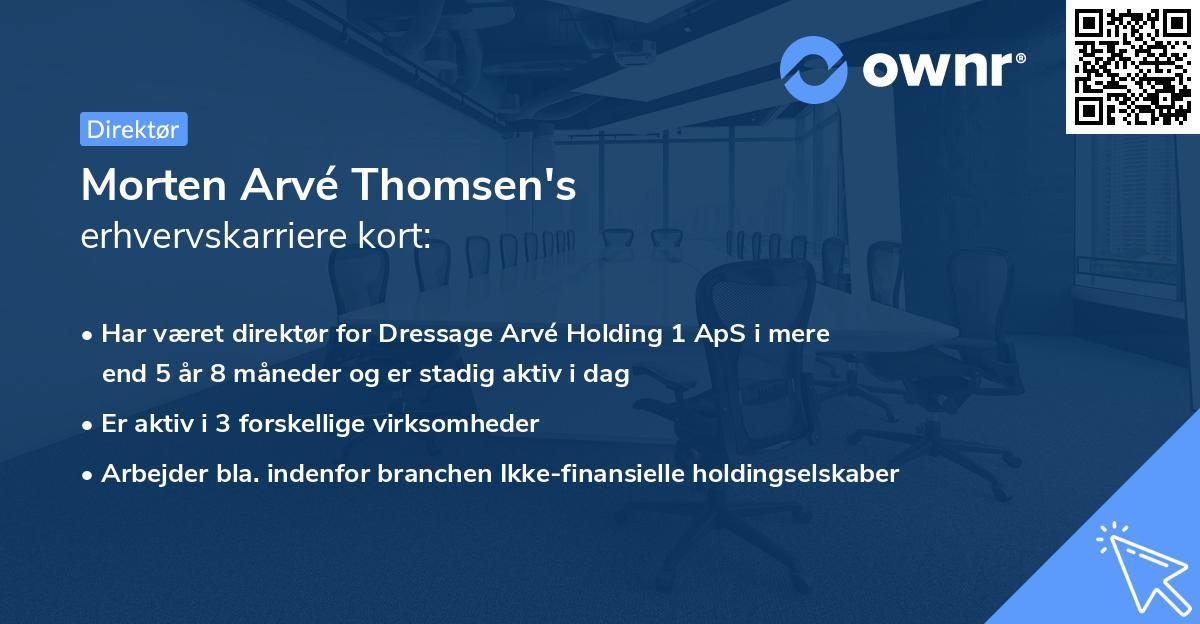 ownr®

Direktør

Morten Arvé Thomsen's
erhvervskarriere kort:

• Har været direktør for Dressage Arvé Holding 1 ApS i mere end 5 år 8 måneder og er stadig aktiv i dag
• Er aktiv i 3 forskellige virksomheder
• Arbejder bla. indenfor branchen Ikke-finansielle holdingselskaber